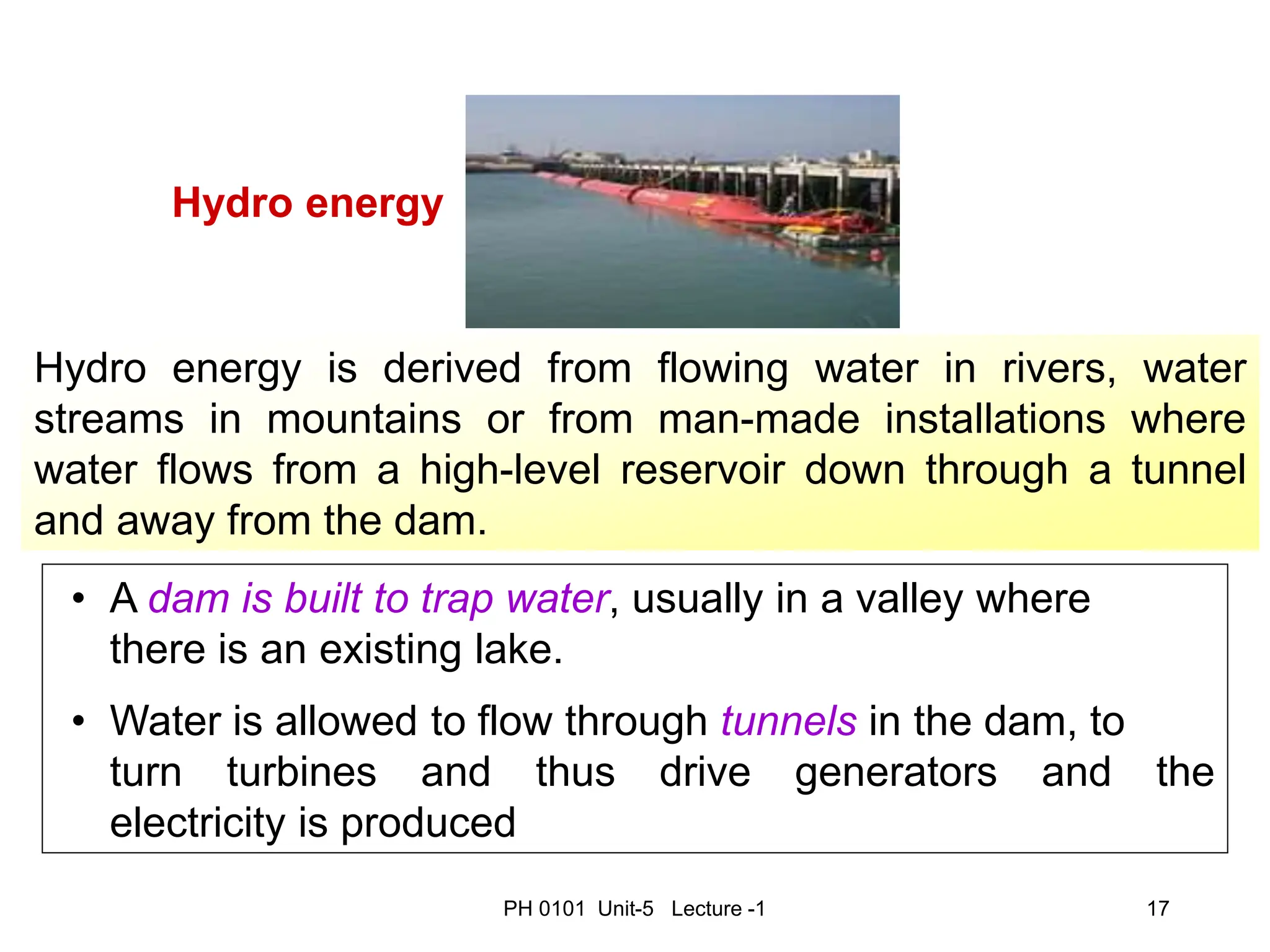 Hydro energy

Hydro energy is derived from flowing water in rivers, water streams in mountains or from man-made installations where water flows from a high-level reservoir down through a tunnel and away from the dam.

• A dam is built to trap water, usually in a valley where there is an existing lake.

• Water is allowed to flow through tunnels in the dam, to turn turbines and thus drive generators and the electricity is produced

PH 0101 Unit-5 Lecture -1

17